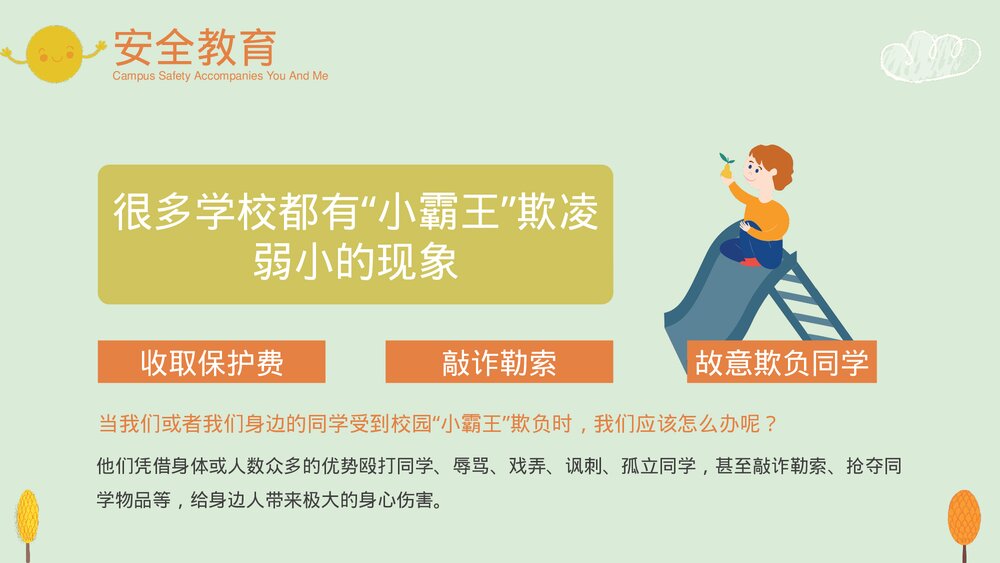 安全教育
Campus Safety Accompanies You And Me

很多学校都有“小霸王”欺凌弱小的现象

收取保护费

敲诈勒索

故意欺负同学

当我们或者我们身边的同学受到校园“小霸王”欺负时，我们应该怎么办呢？

他们凭借身体或人数众多的优势殴打同学、辱骂、戏弄、讽刺、孤立同学，甚至敲诈勒索、抢夺同学物品等，给身边人带来极大的身心伤害。